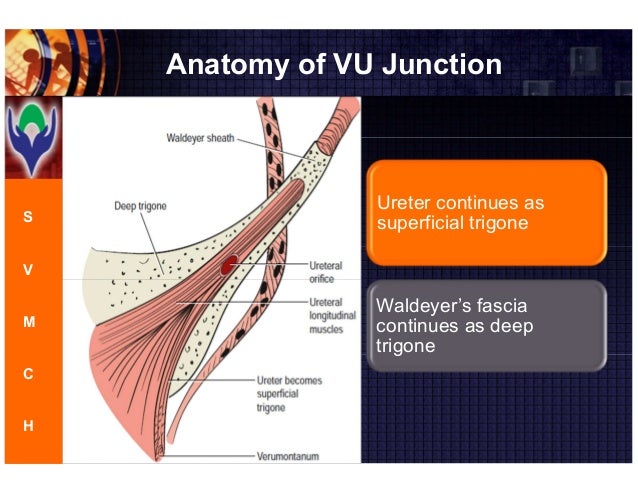 Anatomy of VU Junction

S
V
M
C
H

Waldeyer sheath

Deep trigone

Ureteral orifice

Ureteral longitudinal muscles

Ureter becomes superficial trigone

Verumontanum

Ureter continues as superficial trigone

Waldeyer's fascia continues as deep trigone